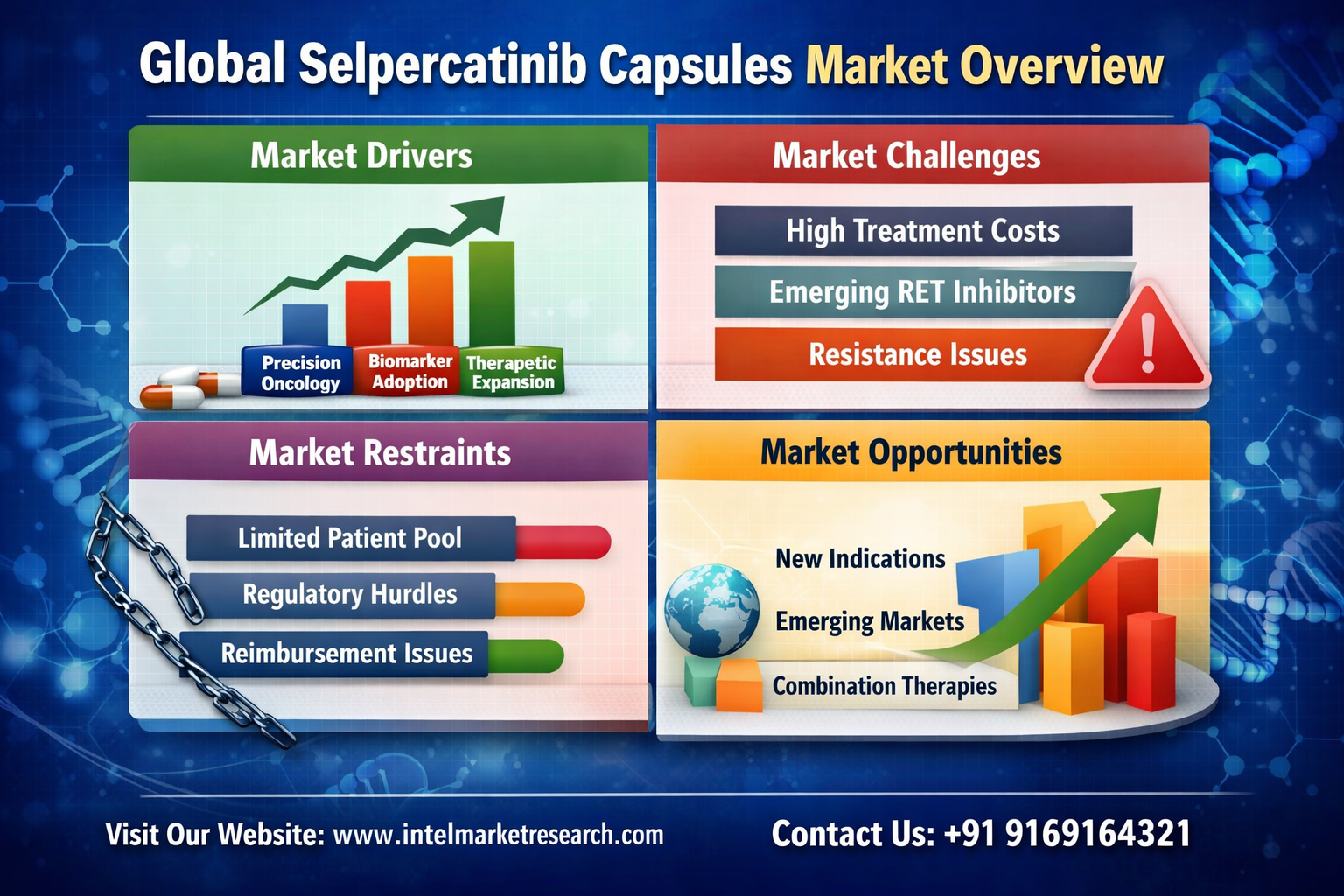 Global Selpercatinib Capsules Market Overview

Market Drivers

Precision Oncology
Biomarker Adoption
Therapetic Expansion

Market Challenges

High Treatment Costs
Emerging RET Inhibitors
Resistance Issues

Market Restraints

Limited Patient Pool
Regulatory Hurdles
Reimbursement Issues

Market Opportunities

New Indications
Emerging Markets
Combination Therapies

Visit Our Website: www.intelmarketresearch.com
Contact Us: +91 9169164321